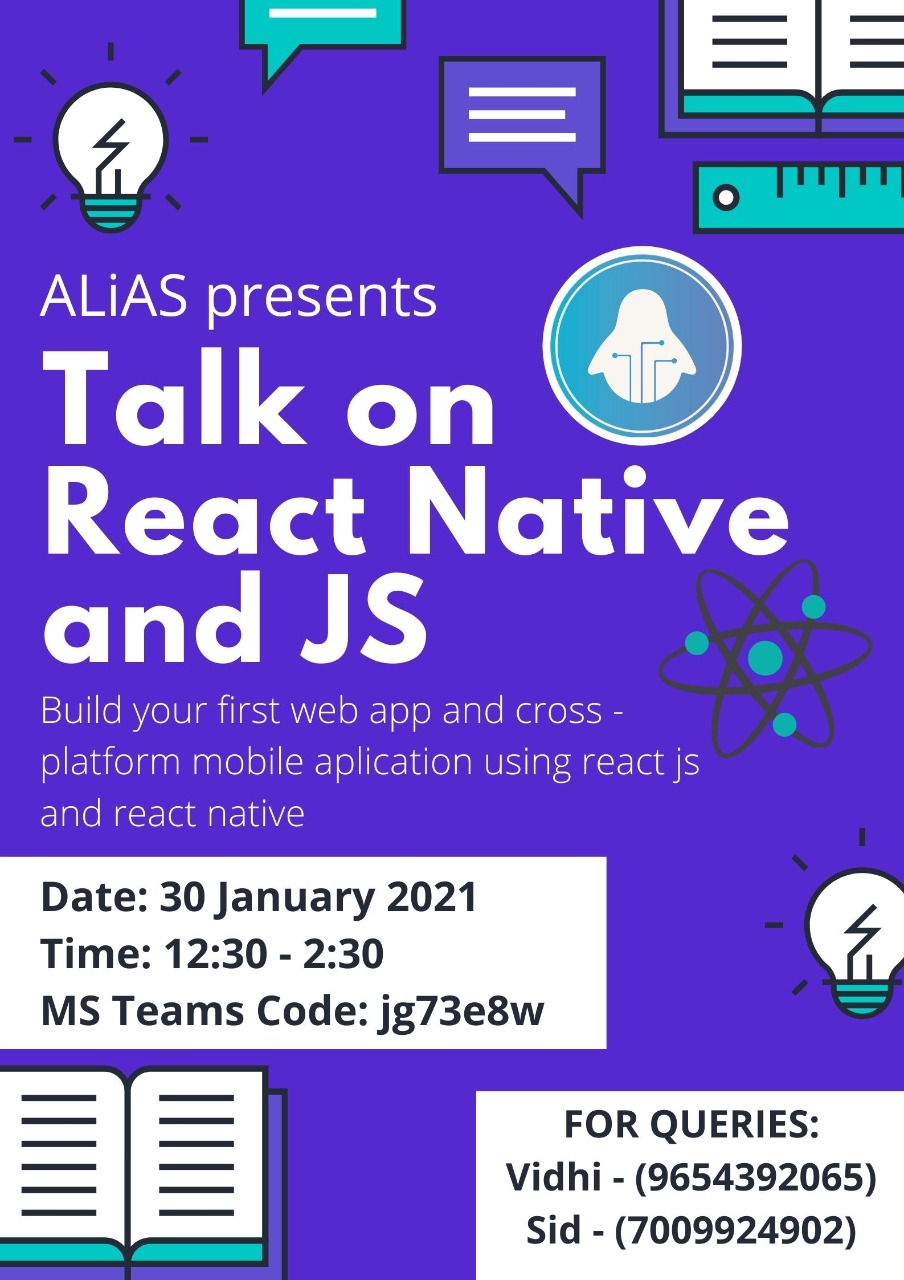 ALiAS presents

Talk on React Native and JS

Build your first web app and cross - platform mobile aplication using react js and react native

Date: 30 January 2021
Time: 12:30 - 2:30
MS Teams Code: jg73e8w

FOR QUERIES:
Vidhi - (9654392065)
Sid - (7009924902)